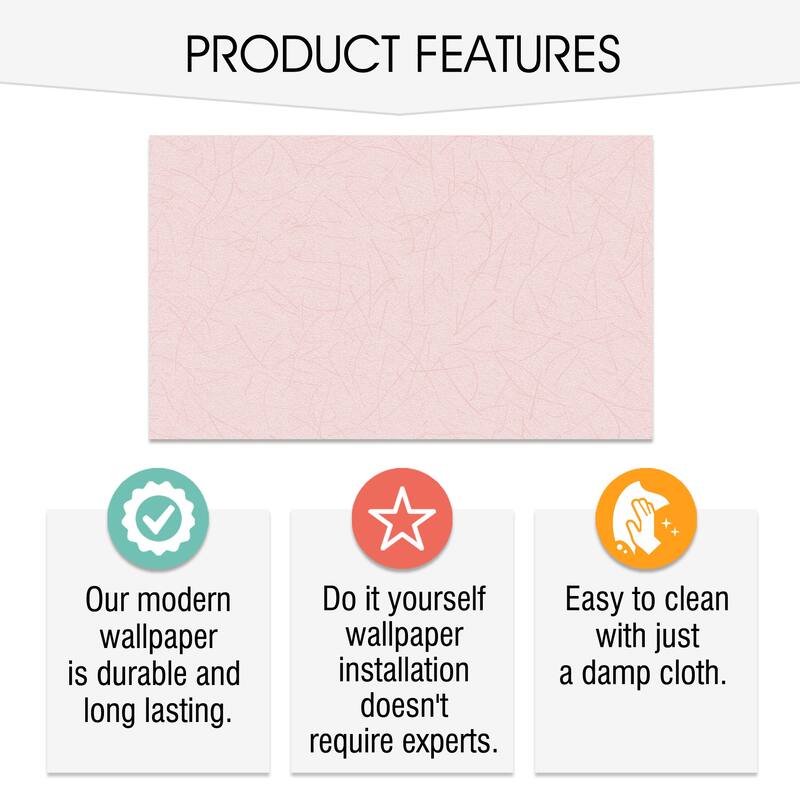 PRODUCT FEATURES

Our modern wallpaper is durable and long lasting.

Do it yourself wallpaper installation doesn't require experts.

Easy to clean with just a damp cloth.